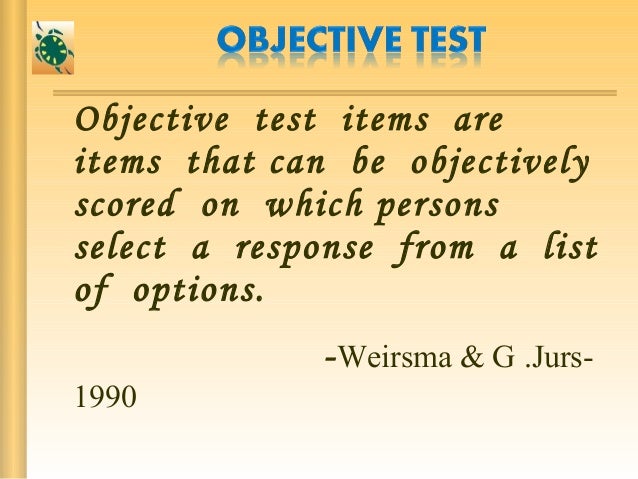 OBJECTIVE TEST

Objective test items are items that can be objectively scored on which persons select a response from a list of options.

-Weirsma & G .Jurs-1990